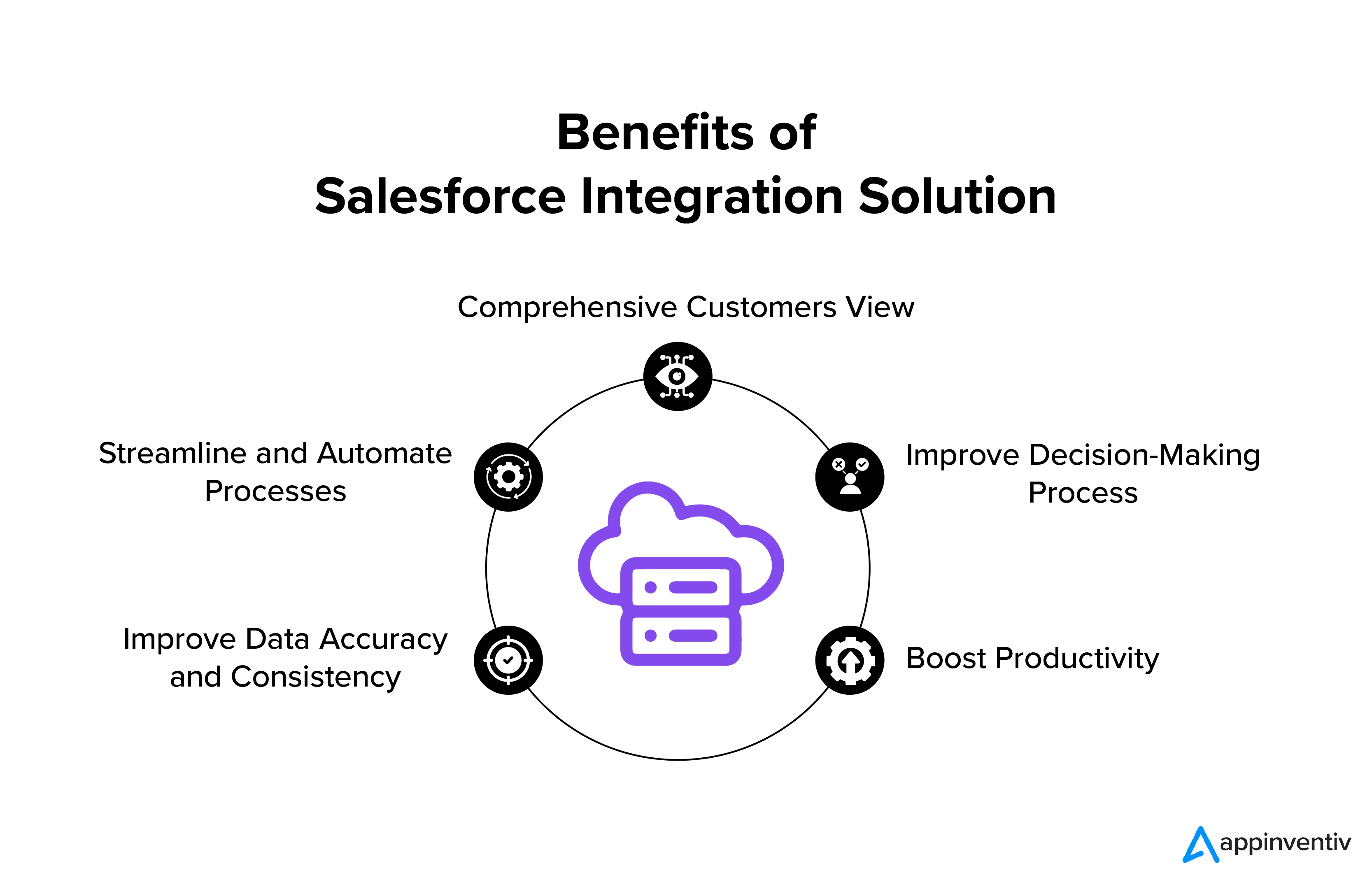 Benefits of
Salesforce Integration Solution

Comprehensive Customers View

Streamline and Automate Processes

Improve Decision-Making Process

Improve Data Accuracy and Consistency

Boost Productivity

appinventiv